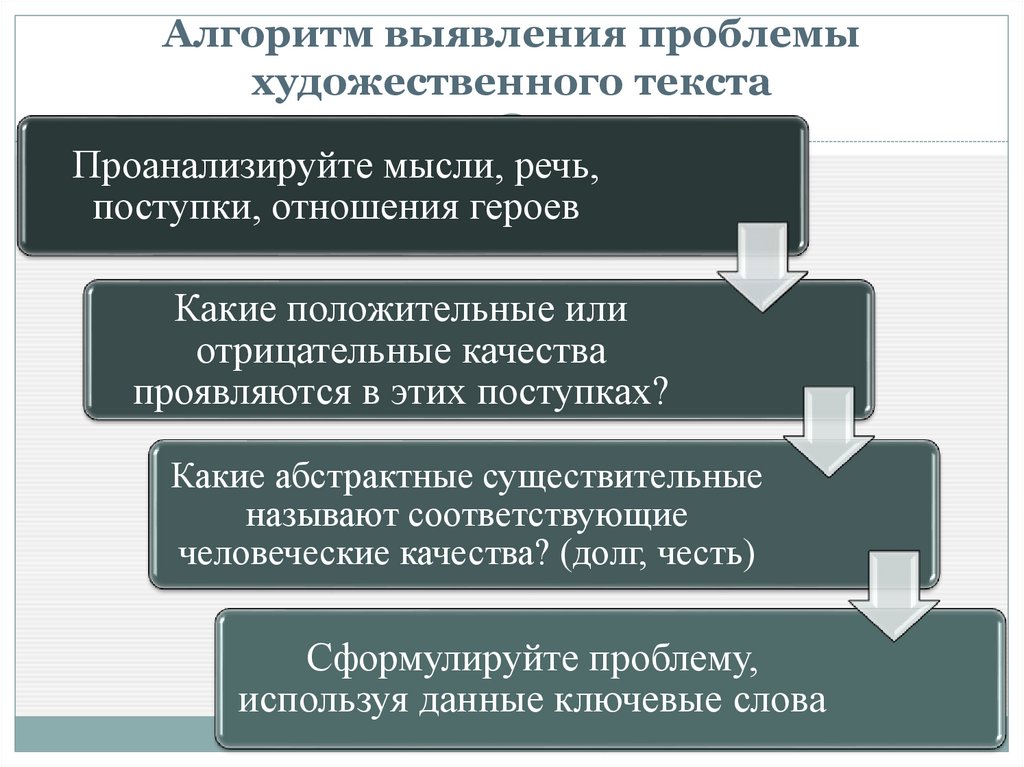 Алгоритм выявления проблемы художественного текста

Проанализируйте мысли, речь, поступки, отношения героев

Какие положительные или отрицательные качества проявляются в этих поступках?

Какие абстрактные существительные называют соответствующие человеческие качества? (долг, честь)

Сформулируйте проблему, используя данные ключевые слова